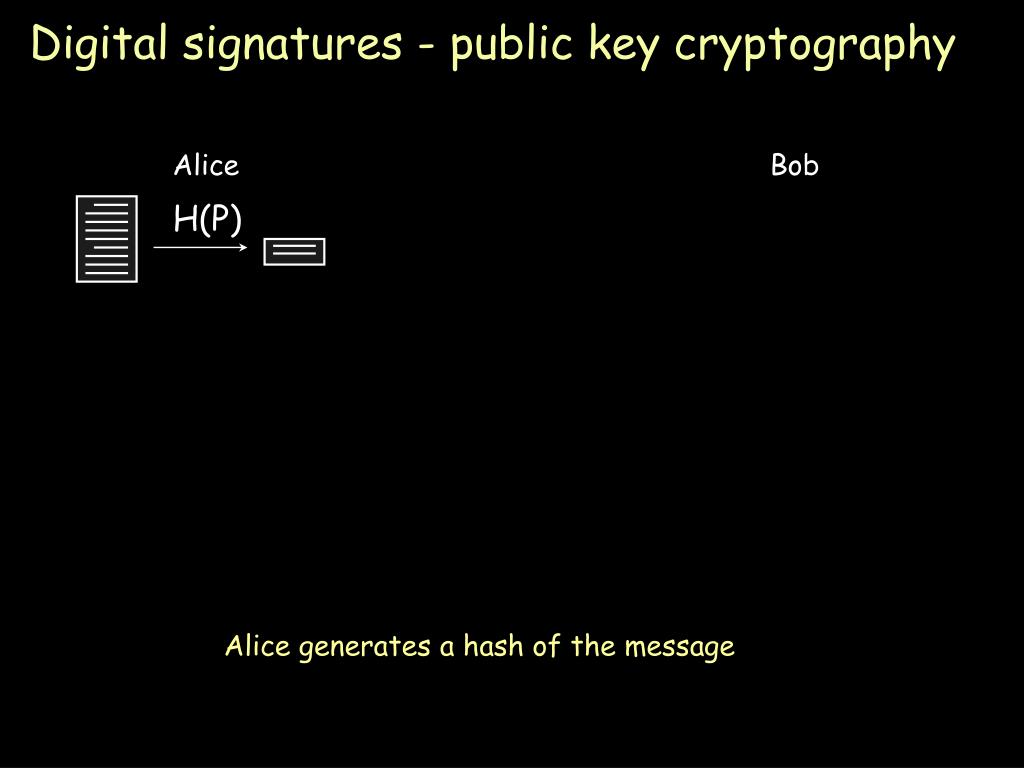 Digital signatures - public key cryptography

Alice

Bob

H(P)

Alice generates a hash of the message